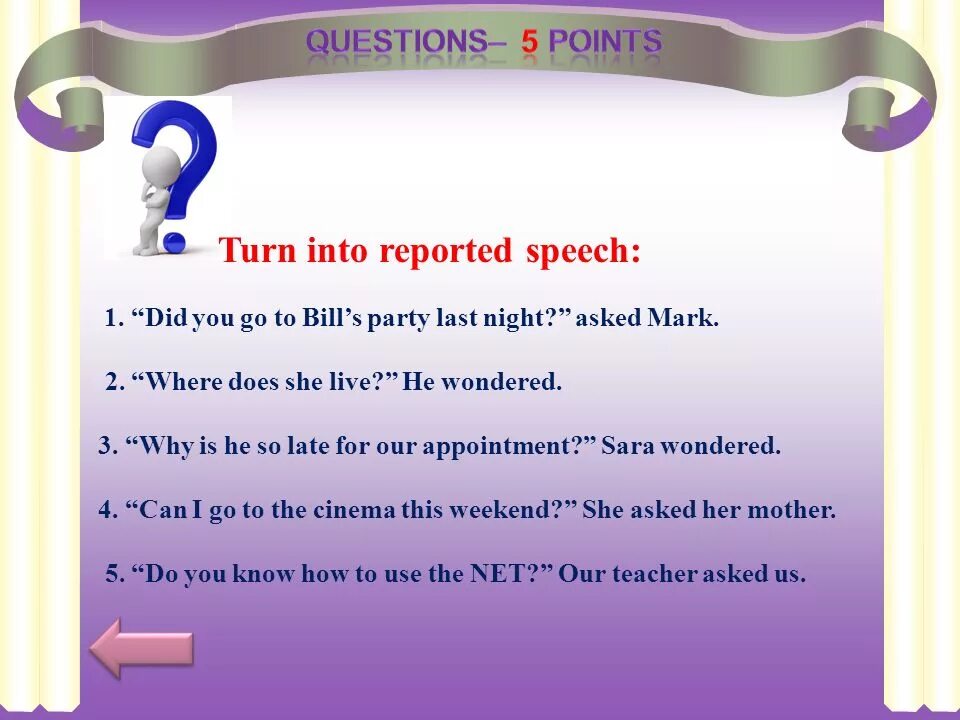 QUESTIONS– 5 POINTS

Turn into reported speech:

1. “Did you go to Bill’s party last night?” asked Mark.

2. “Where does she live?” He wondered.

3. “Why is he so late for our appointment?” Sara wondered.

4. “Can I go to the cinema this weekend?” She asked her mother.

5. “Do you know how to use the NET?” Our teacher asked us.